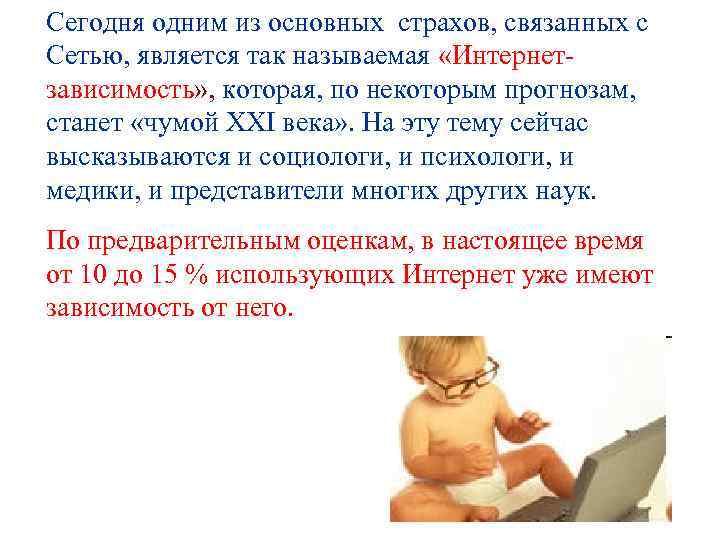 Сегодня одним из основных страхов, связанных с Сетью, является так называемая «Интернет-зависимость», которая, по некоторым прогнозам, станет «чумой XXI века». На эту тему сейчас высказываются и социологи, и психологи, и медики, и представители многих других наук.

По предварительным оценкам, в настоящее время от 10 до 15 % использующих Интернет уже имеют зависимость от него.